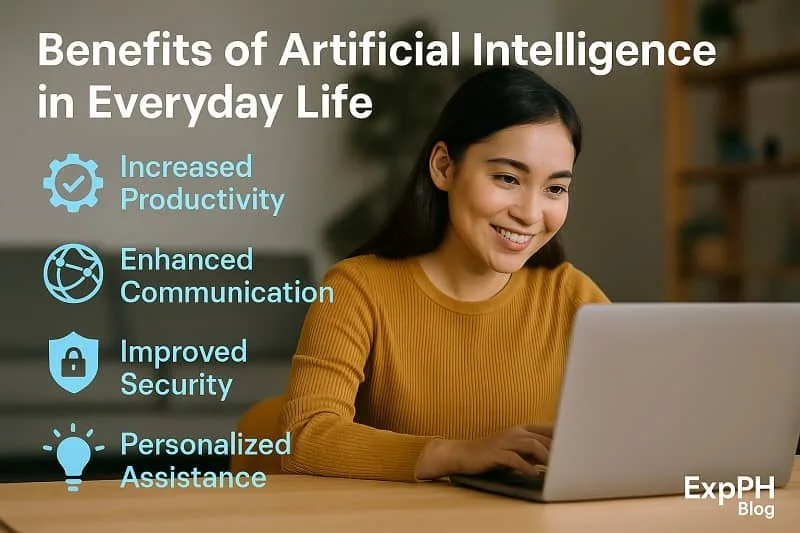 Benefits of Artificial Intelligence in Everyday Life

Increased Productivity

Enhanced Communication

Improved Security

Personalized Assistance

ExpPH Blog